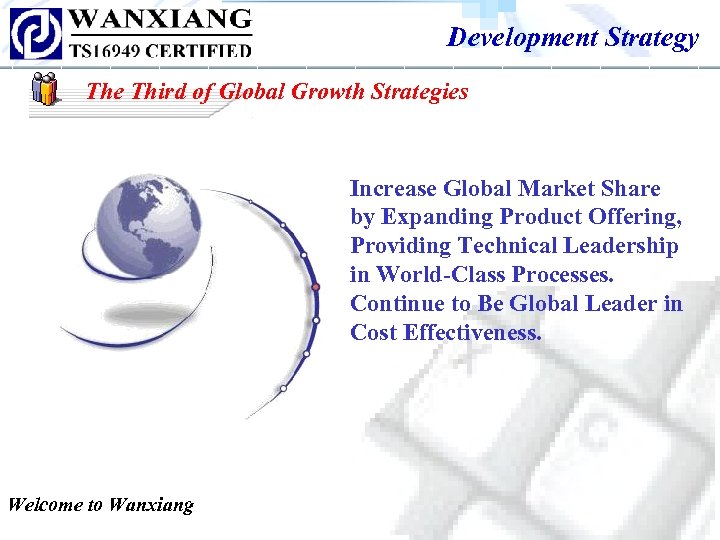 WANXIANG
TS16949 CERTIFIED

Development Strategy

The Third of Global Growth Strategies

Increase Global Market Share by Expanding Product Offering, Providing Technical Leadership in World-Class Processes. Continue to Be Global Leader in Cost Effectiveness.

Welcome to Wanxiang